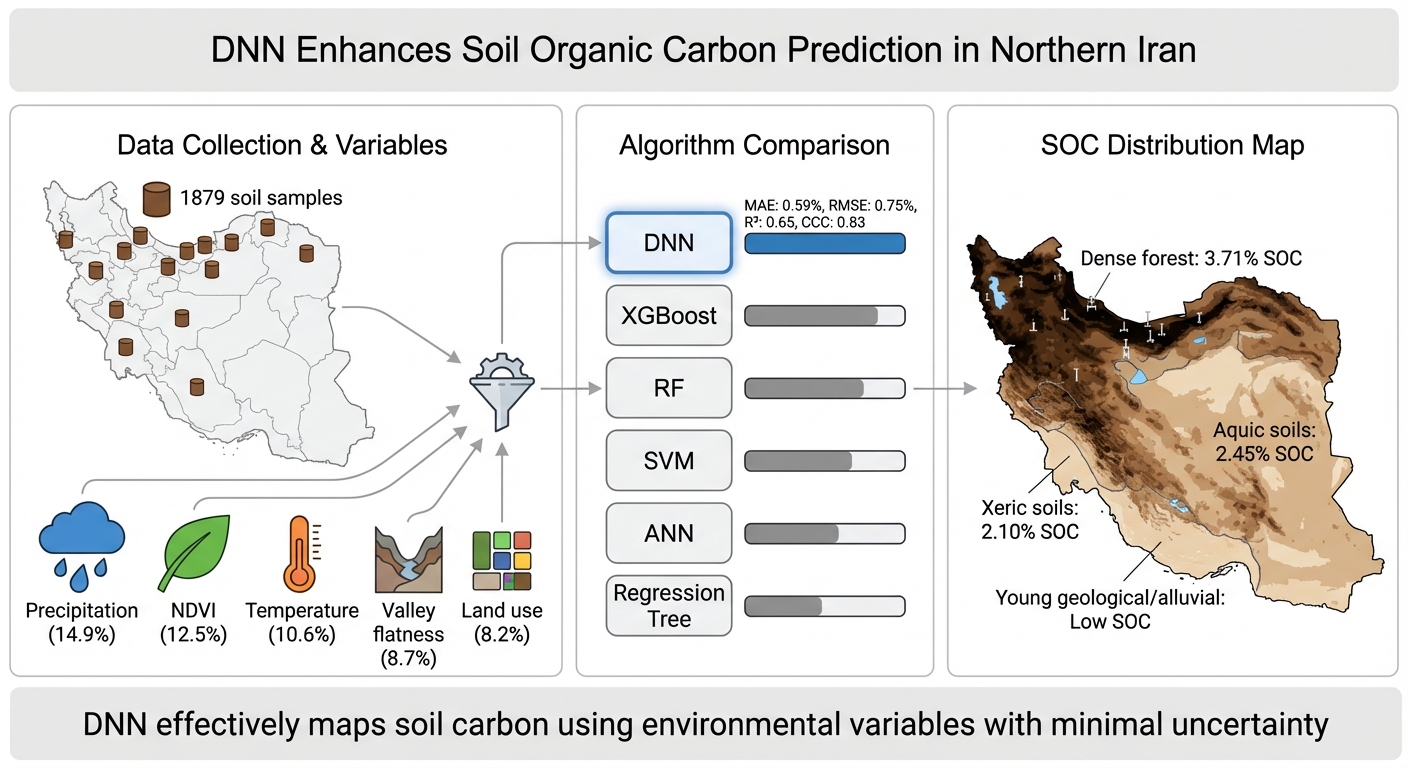 DNN Enhances Soil Organic Carbon Prediction in Northern Iran

Data Collection & Variables

1879 soil samples

Precipitation (14.9%)

NDVI (12.5%)

Temperature (10.6%)

Valley flatness (8.7%)

Land use (8.2%)

Algorithm Comparison

MAE: 0.59%, RMSE: 0.75%, R²: 0.65, CCC: 0.83

DNN

XGBoost

RF

SVM

ANN

Regression Tree

SOC Distribution Map

Dense forest: 3.71% SOC

Aquic soils: 2.45% SOC

Xeric soils: 2.10% SOC

Young geological/alluvial: Low SOC

DNN effectively maps soil carbon using environmental variables with minimal uncertainty